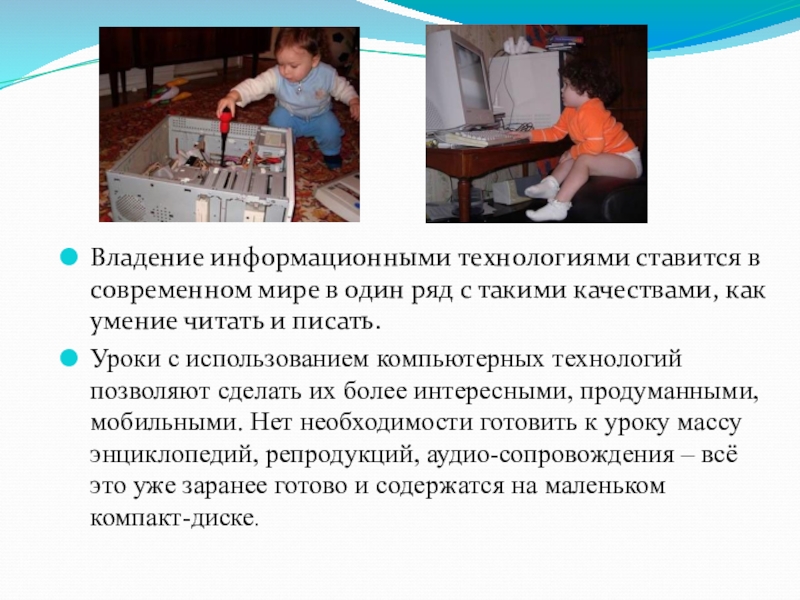 Владение информационными технологиями ставится в современном мире в один ряд с такими качествами, как умение читать и писать.

Уроки с использованием компьютерных технологий позволяют сделать их более интересными, продуманными, мобильными. Нет необходимости готовить к уроку массу энциклопедий, репродукций, аудио-сопровождения – всё это уже заранее готово и содержатся на маленьком компакт-диске.